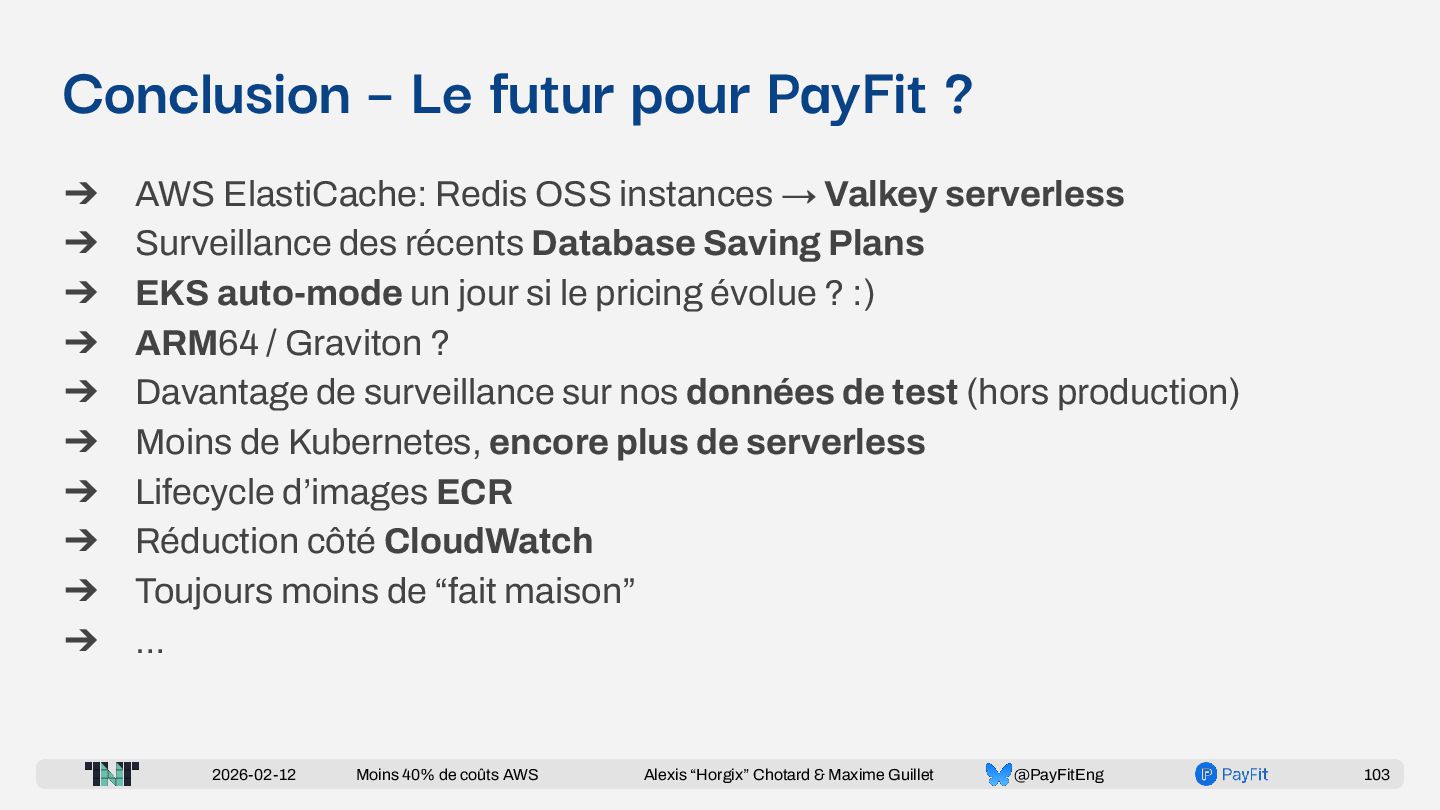 Conclusion - Le futur pour PayFit ?

➔ AWS ElastiCache: Redis OSS instances → Valkey serverless
➔ Surveillance des récents Database Saving Plans
➔ EKS auto-mode un jour si le pricing évolue ? :)
➔ ARM64 / Graviton ?
➔ Davantage de surveillance sur nos données de test (hors production)
➔ Moins de Kubernetes, encore plus de serverless
➔ Lifecycle d'images ECR
➔ Réduction côté CloudWatch
➔ Toujours moins de "fait maison"
➔ ...

TNT 2026-02-12 Moins 40% de coûts AWS Alexis "Horgix" Chotard & Maxime Guillet @PayFitEng PayFit 103